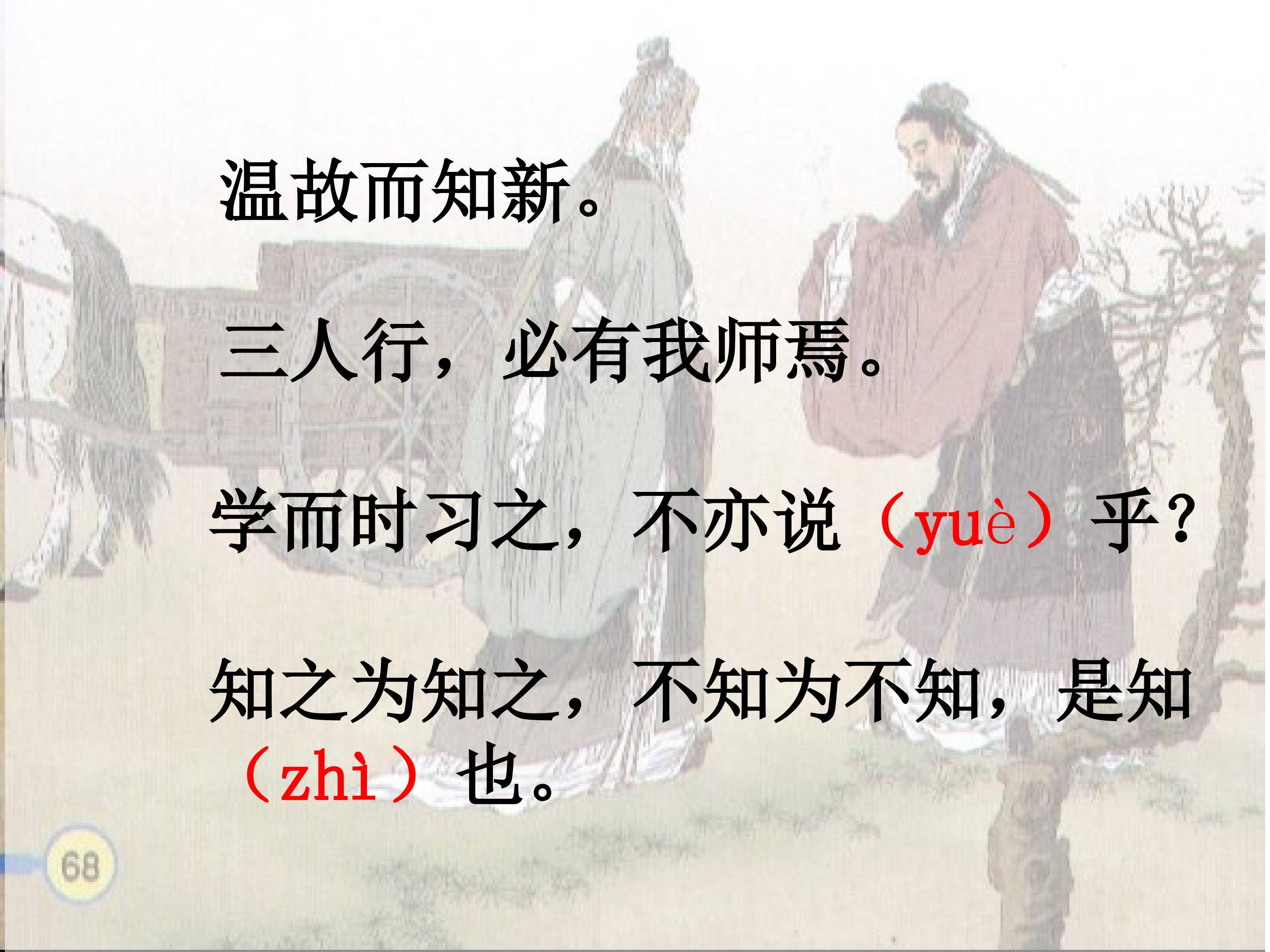 温故而知新。

三人行，必有我师焉。

学而时习之，不亦说（yuè）乎？

知之为知之，不知为不知，是知（zhì）也。

68